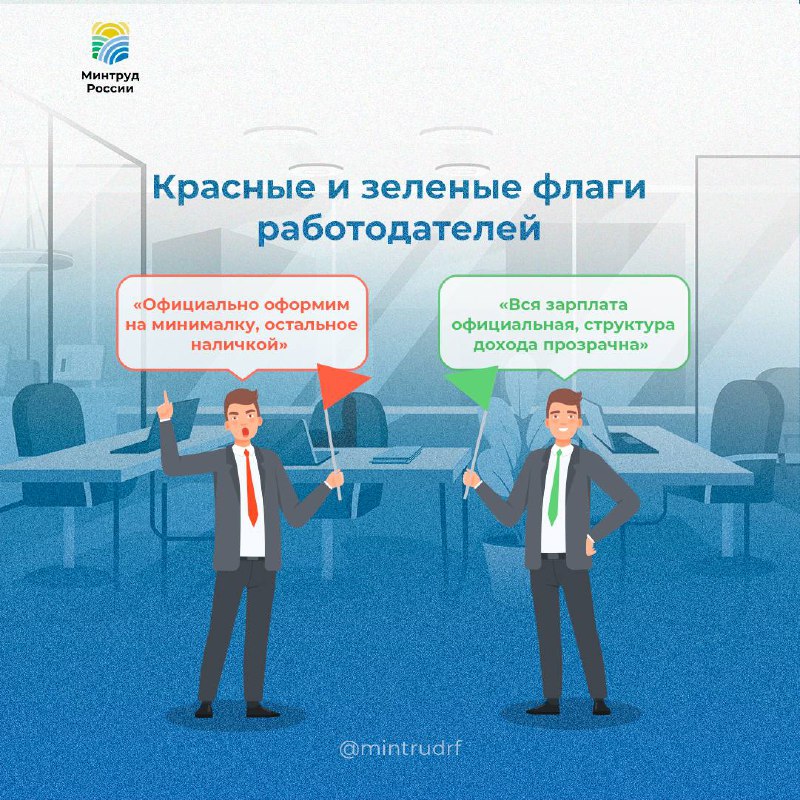 Минтруд России

Красные и зеленые флаги работодателей

«Официально оформим на минималку, остальное наличкой»

«Вся зарплата официальная, структура дохода прозрачна»

@mintrudrf